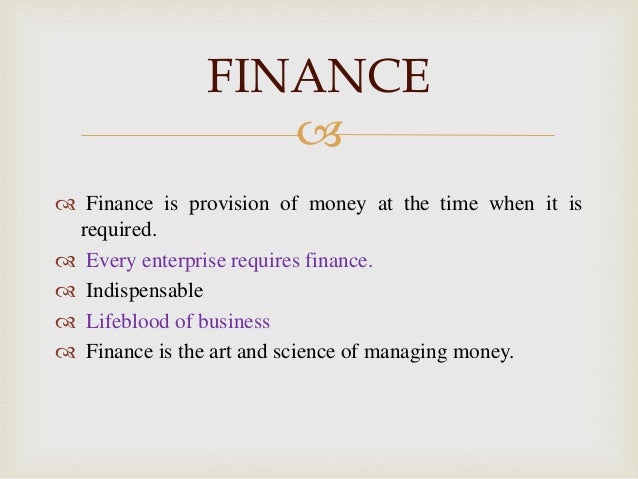 FINANCE

Finance is provision of money at the time when it is required.

Every enterprise requires finance.

Indispensable

Lifeblood of business

Finance is the art and science of managing money.